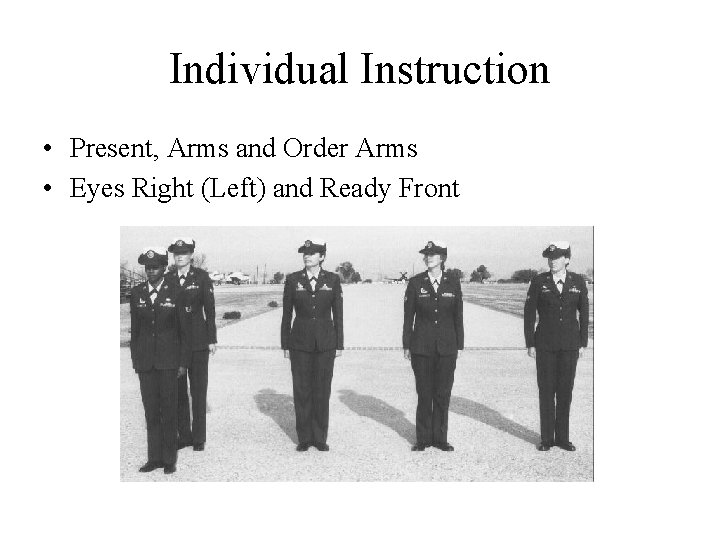 Individual Instruction

• Present, Arms and Order Arms
• Eyes Right (Left) and Ready Front